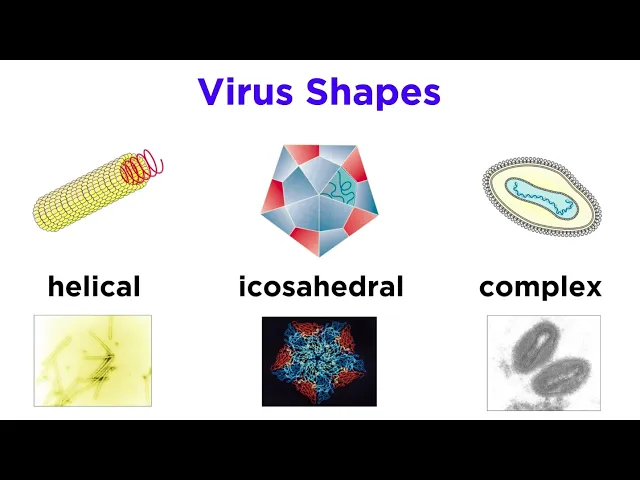 Virus Shapes

helical

icosahedral

complex